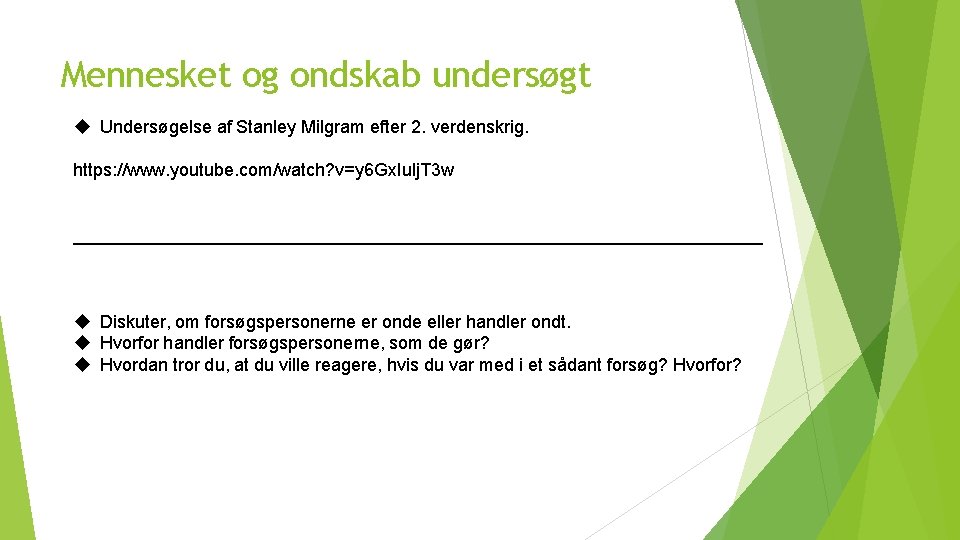 Mennesket og ondskab undersøgt

◆ Undersøgelse af Stanley Milgram efter 2. verdenskrig.

https://www.youtube.com/watch?v=y6GxIuljT3w

◆ Diskuter, om forsøgspersonerne er onde eller handler ondt.
◆ Hvorfor handler forsøgspersonerne, som de gør?
◆ Hvordan tror du, at du ville reagere, hvis du var med i et sådant forsøg? Hvorfor?